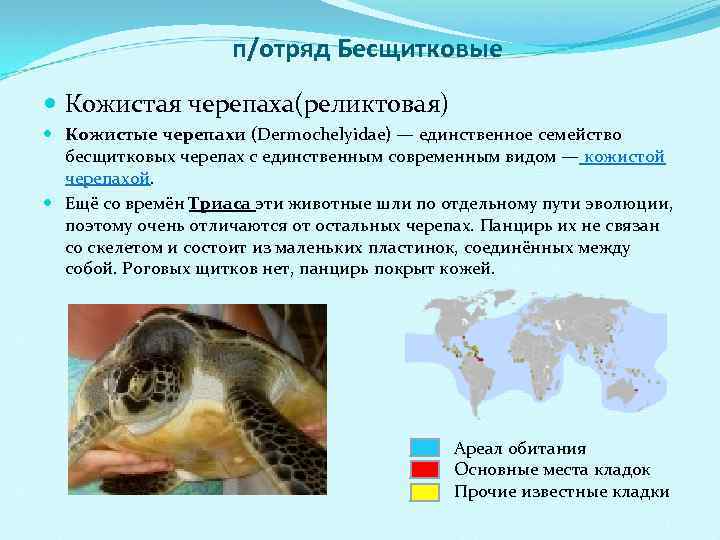 п/отряд Бесщитковые

Кожистая черепаха(реликтовая)

Кожистые черепахи (Dermochelyidae) — единственное семейство бесщитковых черепах с единственным современным видом — кожистой черепахой.

Ещё со времён Триаса эти животные шли по отдельному пути эволюции, поэтому очень отличаются от остальных черепах. Панцирь их не связан со скелетом и состоит из маленьких пластинок, соединённых между собой. Роговых щитков нет, панцирь покрыт кожей.

Ареал обитания
Основные места кладок
Прочие известные кладки